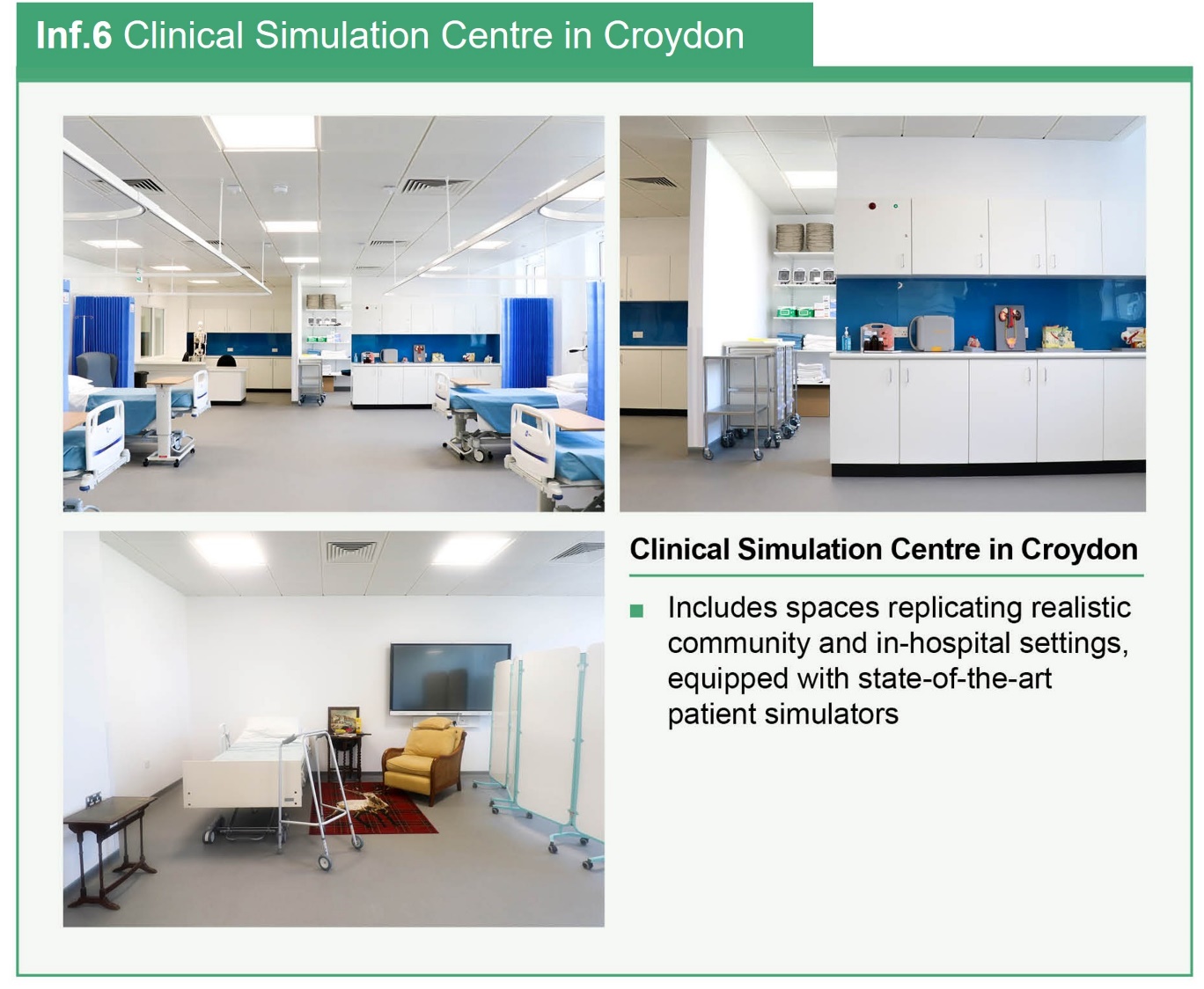 Inf.6 Clinical Simulation Centre in Croydon

Clinical Simulation Centre in Croydon

■ Includes spaces replicating realistic community and in-hospital settings, equipped with state-of-the-art patient simulators